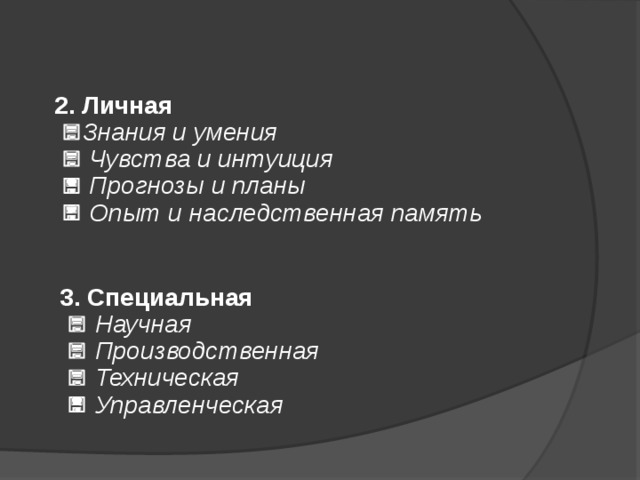 2. Личная
Знания и умения
Чувства и интуиция
Прогнозы и планы
Опыт и наследственная память

3. Специальная
Научная
Производственная
Техническая
Управленческая